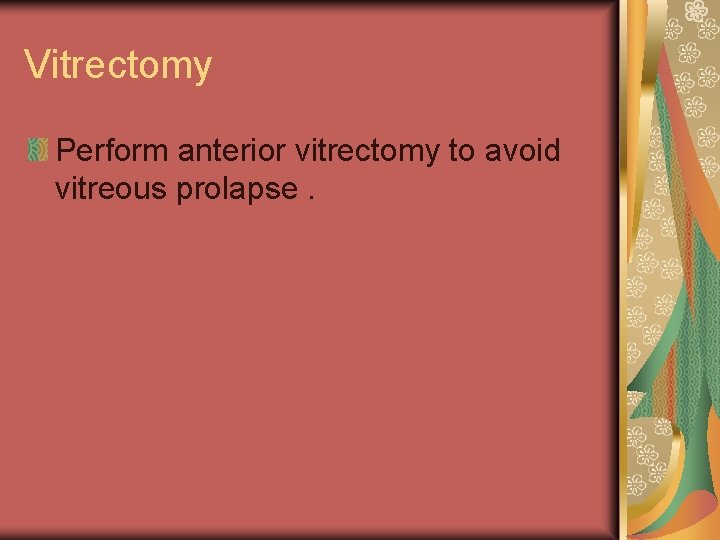 Vitrectomy

Perform anterior vitrectomy to avoid vitreous prolapse .